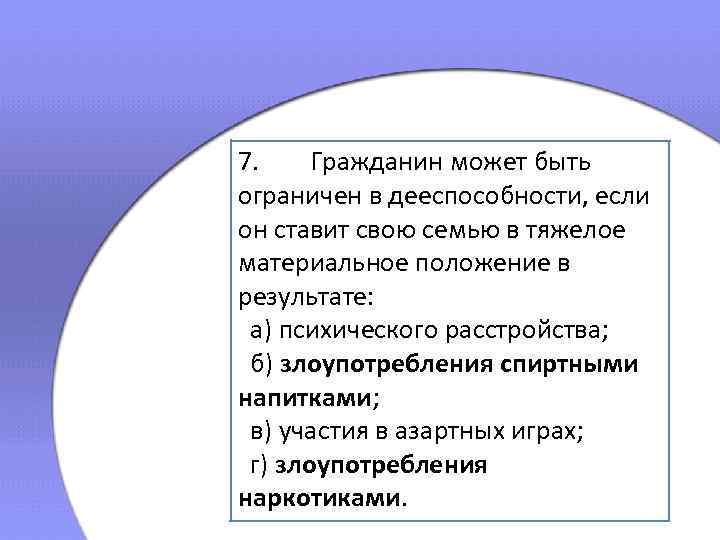 7. Гражданин может быть ограничен в дееспособности, если он ставит свою семью в тяжелое материальное положение в результате:

а) психического расстройства;

б) злоупотребления спиртными напитками;

в) участия в азартных играх;

г) злоупотребления наркотиками.